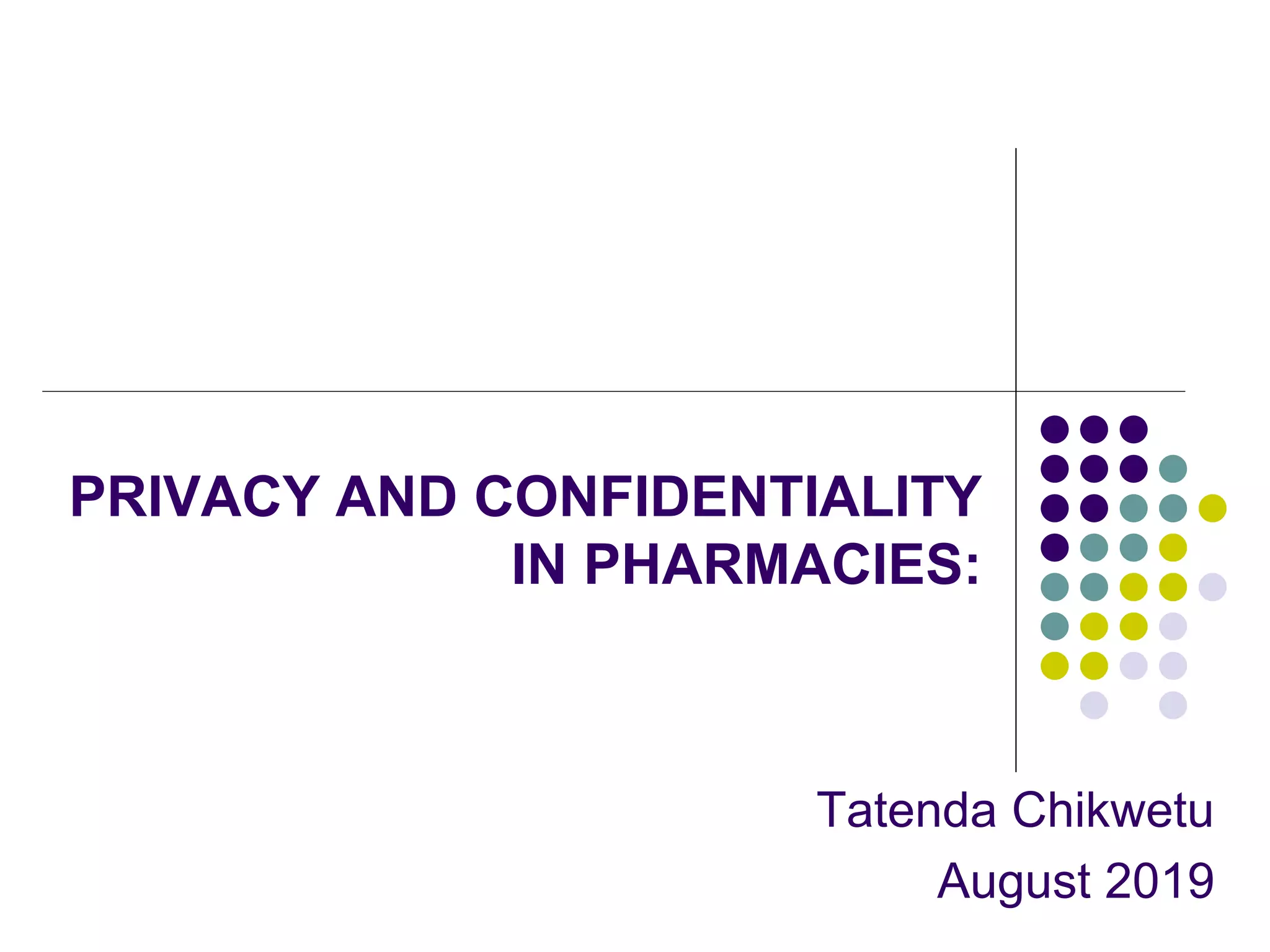 PRIVACY AND CONFIDENTIALITY IN PHARMACIES:

Tatenda Chikwetu
August 2019